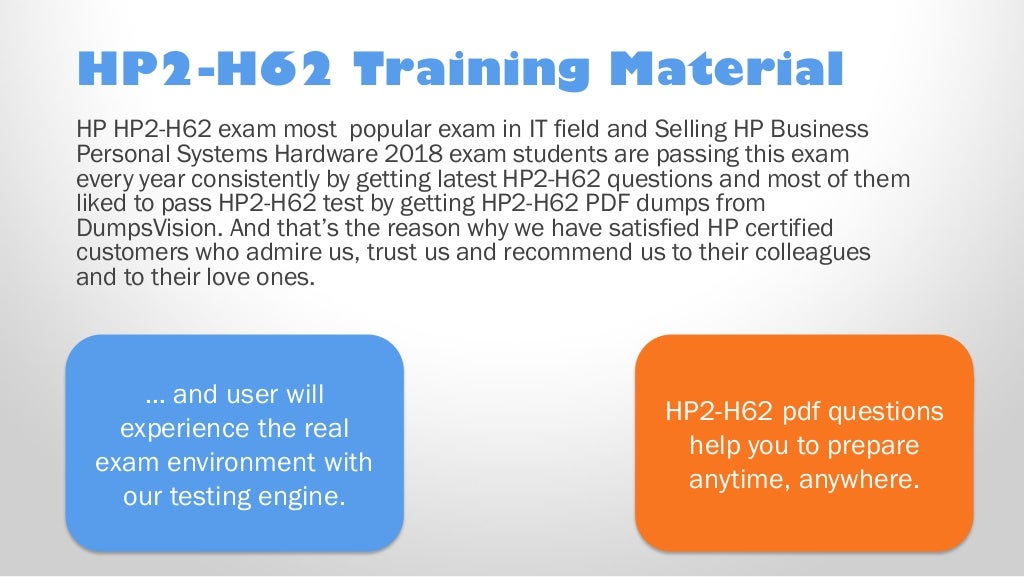 HP2-H62 Training Material

HP HP2-H62 exam most popular exam in IT field and Selling HP Business Personal Systems Hardware 2018 exam students are passing this exam every year consistently by getting latest HP2-H62 questions and most of them liked to pass HP2-H62 test by getting HP2-H62 PDF dumps from DumpsVision. And that's the reason why we have satisfied HP certified customers who admire us, trust us and recommend us to their colleagues and to their love ones.

… and user will experience the real exam environment with our testing engine.

HP2-H62 pdf questions help you to prepare anytime, anywhere.